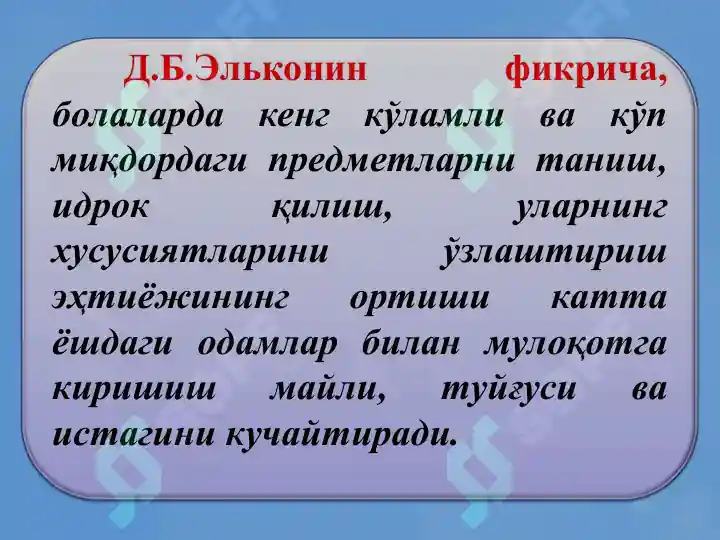 Д.Б.Эльконин фикрича, болаларда кенг кўламли ва кўп миқдордаги предметларни таниш, идрок қилиш, уларнинг хусусиятларини ўзлаштириш эҳтиёжининг ортиши катта ёшдаги одамлар билан мулоқотга киришиш майли, туйғуси ва истагини кучайтиради.